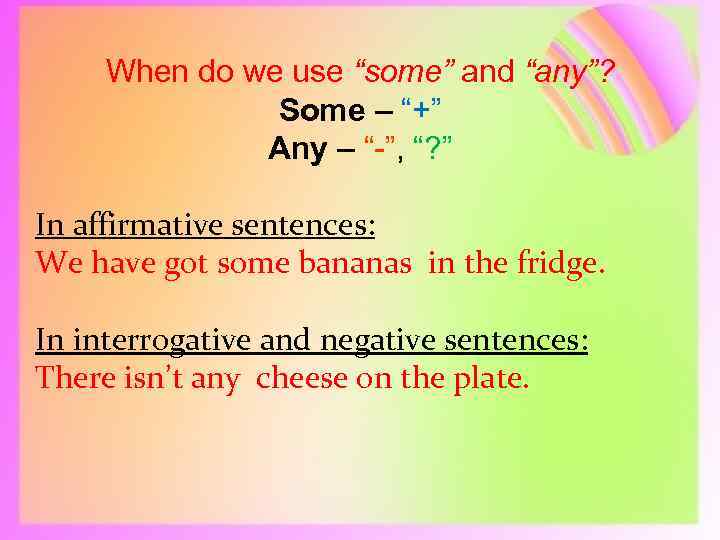 When do we use “some” and “any”?
Some – “+”
Any – “-”, “?”

In affirmative sentences:
We have got some bananas in the fridge.

In interrogative and negative sentences:
There isn’t any cheese on the plate.